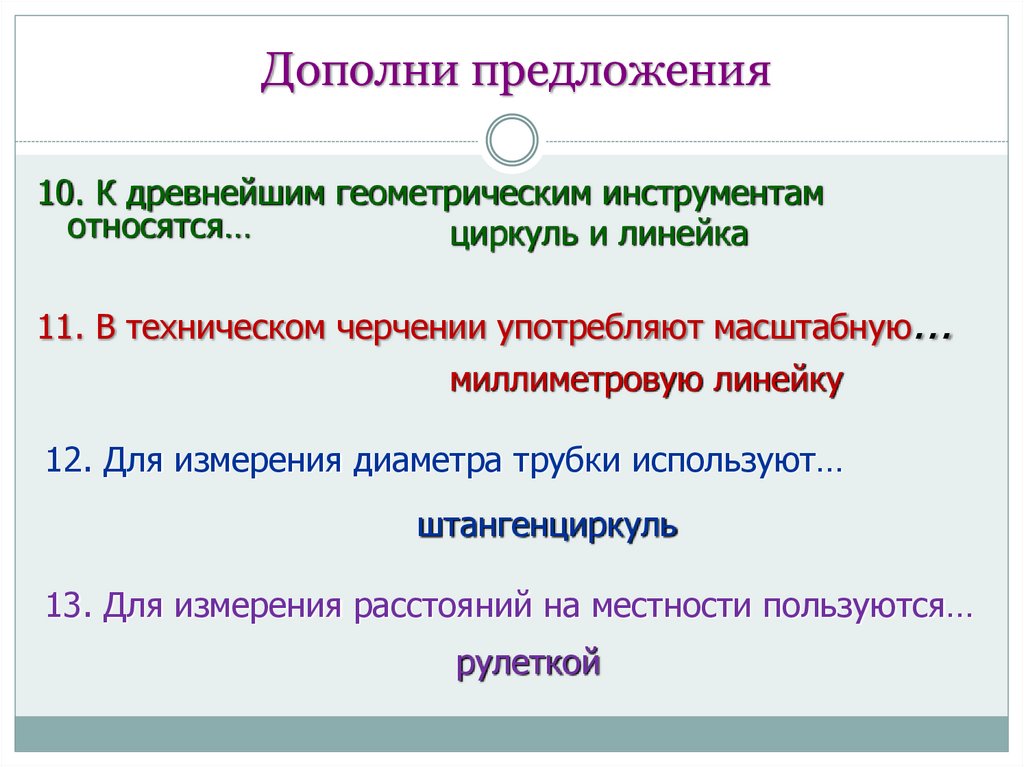 Дополни предложения

10. К древнейшим геометрическим инструментам относятся…

циркуль и линейка

11. В техническом черчении употребляют масштабную...

миллиметровую линейку

12. Для измерения диаметра трубки используют…

штангенциркуль

13. Для измерения расстояний на местности пользуются…

рулеткой